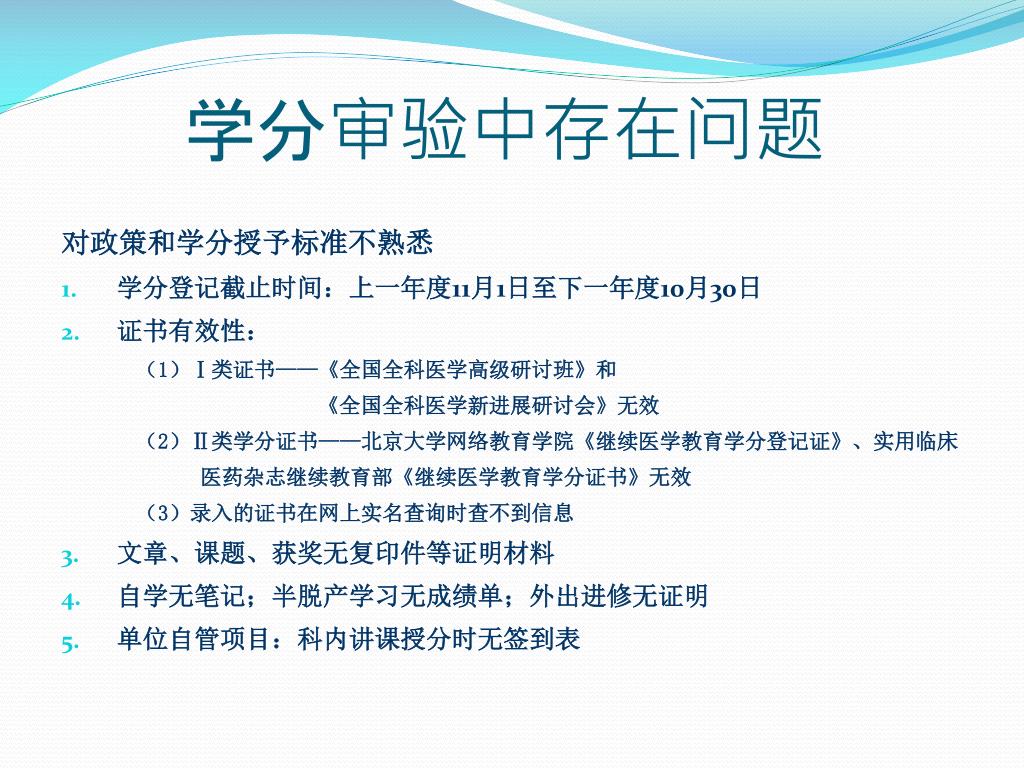 学分审验中存在问题

对政策和学分授予标准不熟悉

1. 学分登记截止时间：上一年度11月1日至下一年度10月30日

2. 证书有效性：

（1）Ⅰ类证书——《全国全科医学高级研讨班》和《全国全科医学新进展研讨会》无效

（2）Ⅱ类学分证书——北京大学网络教育学院《继续医学教育学分登记证》、实用临床医药杂志继续教育部《继续医学教育学分证书》无效

（3）录入的证书在网上实名查询时查不到信息

3. 文章、课题、获奖无复印件等证明材料

4. 自学无笔记；半脱产学习无成绩单；外出进修无证明

5. 单位自管项目：科内讲课授分时无签到表